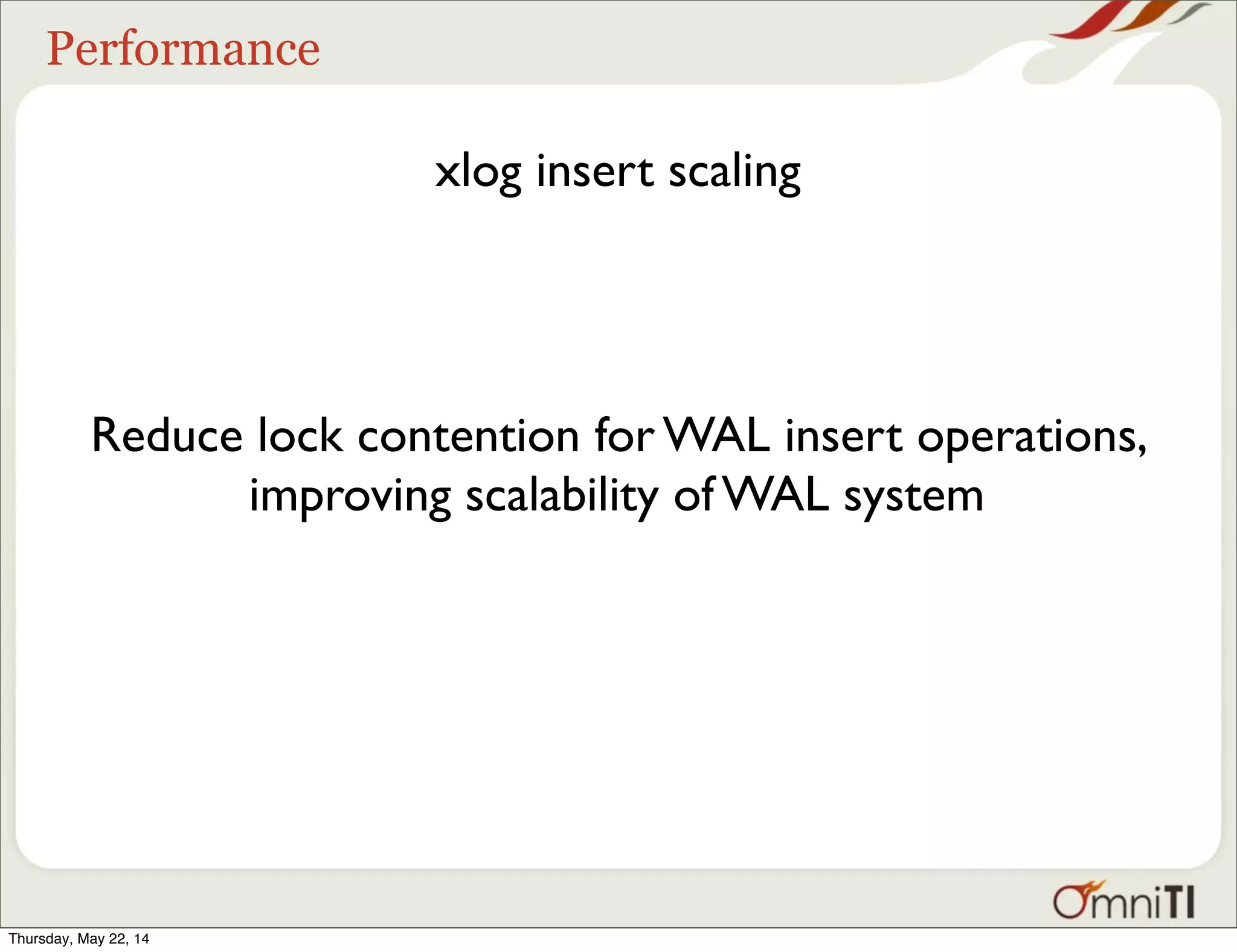 Performance

xlog insert scaling

Reduce lock contention for WAL insert operations, improving scalability of WAL system

OmniTI

Thursday, May 22, 14